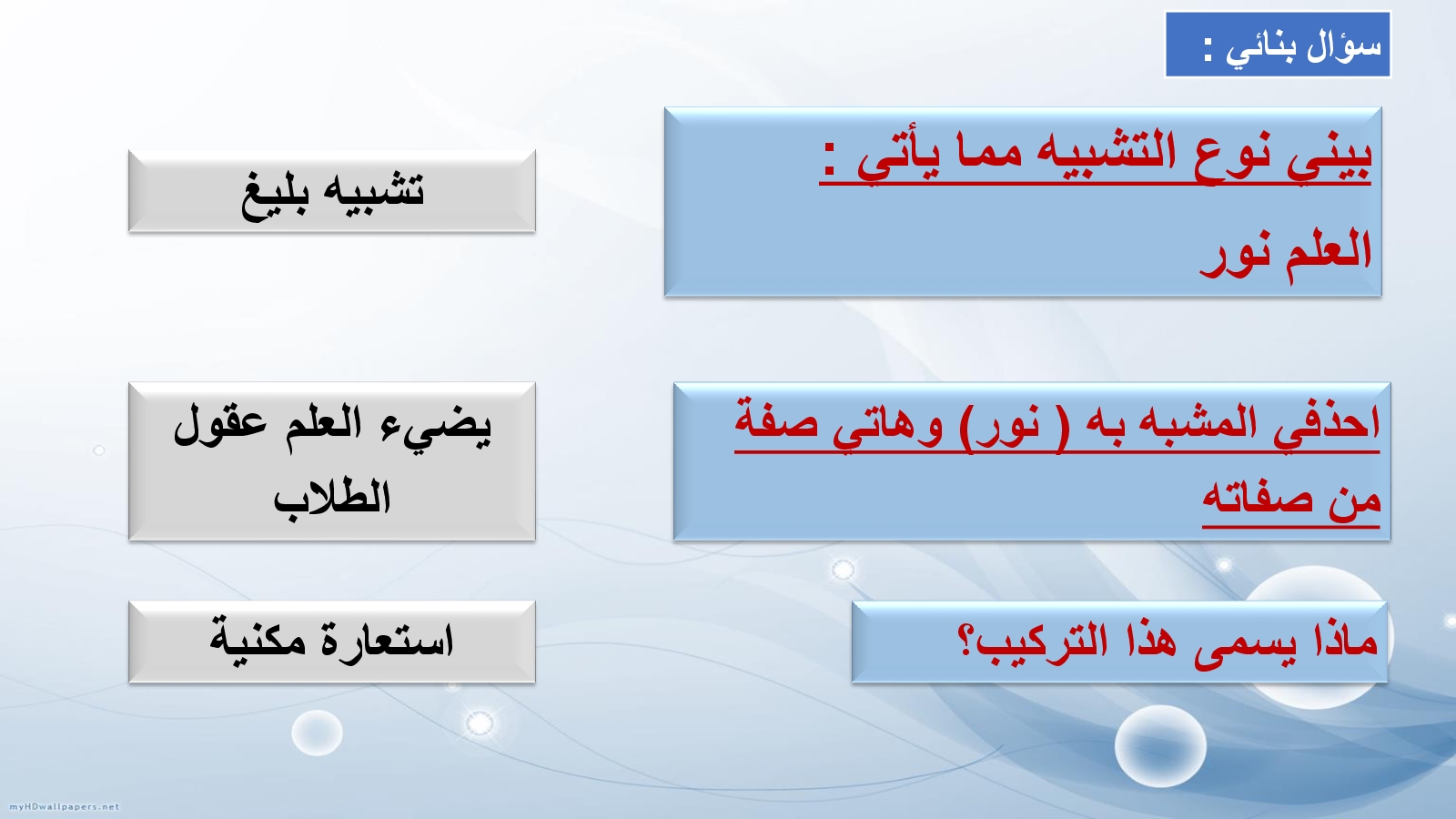 سؤال بنائي :

بيني نوع التشبيه مما يأتي :

العلم نور

تشبيه بليغ

احذفي المشبه به ( نور) وهاتي صفة من صفاته

يضيء العلم عقول الطلاب

ماذا يسمى هذا التركيب؟

استعارة مكنية

myHDwallpapers.net